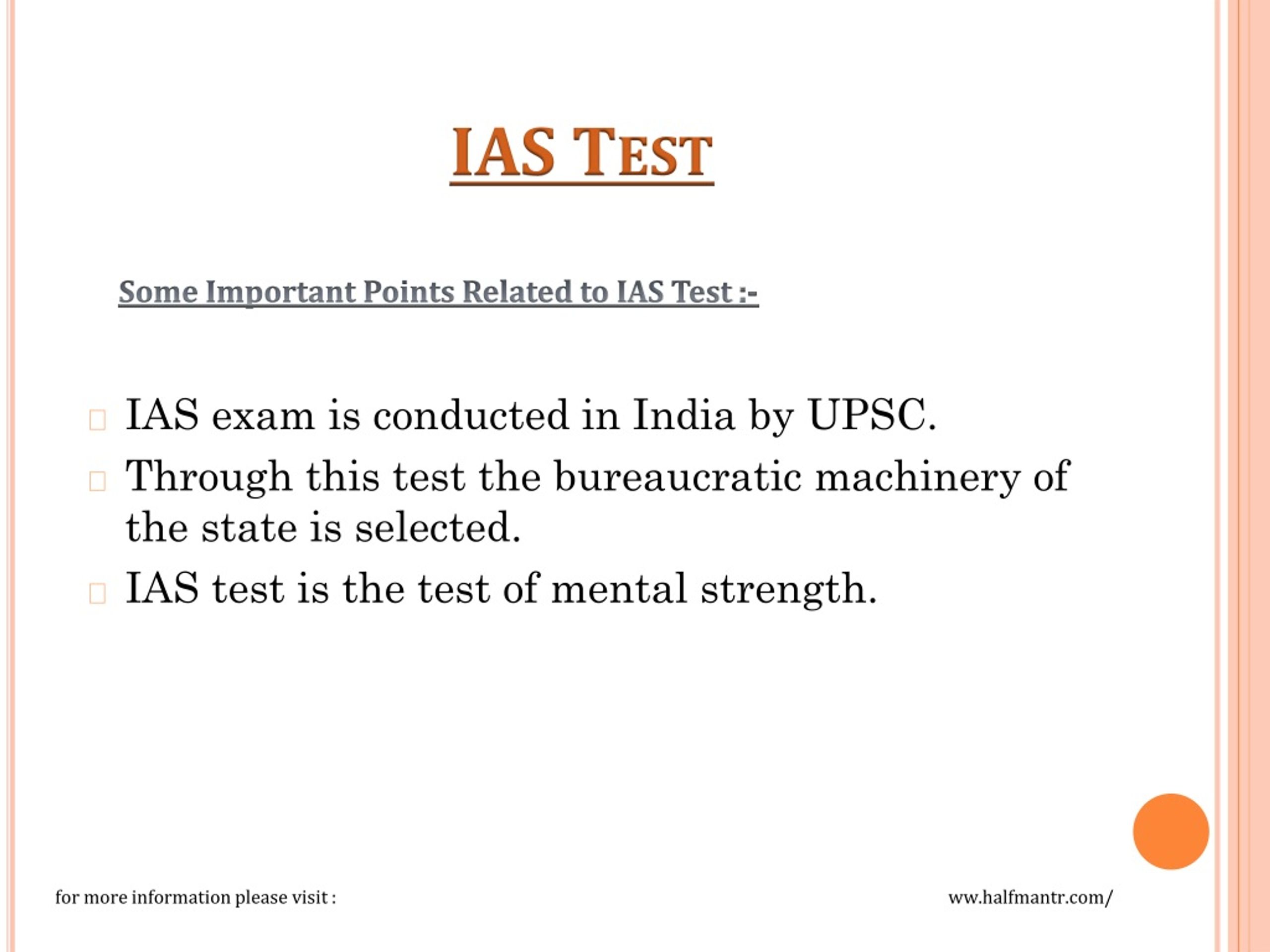 IAS TEST

Some Important Points Related to IAS Test :-

IAS exam is conducted in India by UPSC.

Through this test the bureaucratic machinery of the state is selected.

IAS test is the test of mental strength.

for more information please visit :

ww.halfmantr.com/